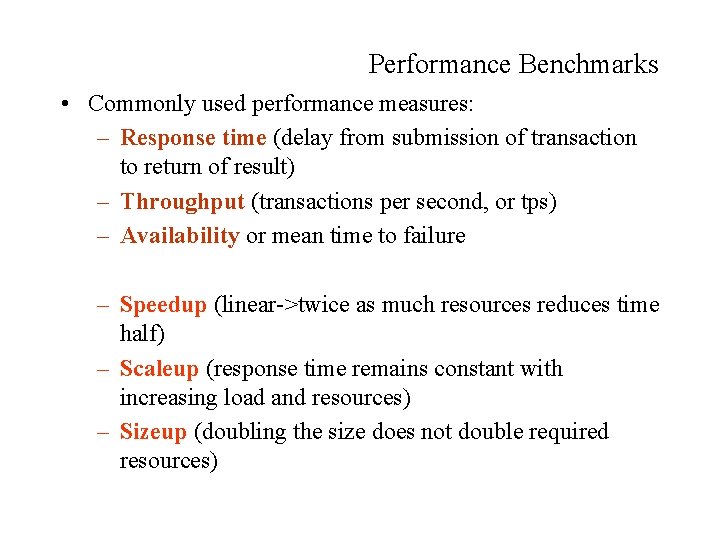 Performance Benchmarks

• Commonly used performance measures:

– Response time (delay from submission of transaction to return of result)

– Throughput (transactions per second, or tps)

– Availability or mean time to failure

– Speedup (linear->twice as much resources reduces time half)

– Scaleup (response time remains constant with increasing load and resources)

– Sizeup (doubling the size does not double required resources)